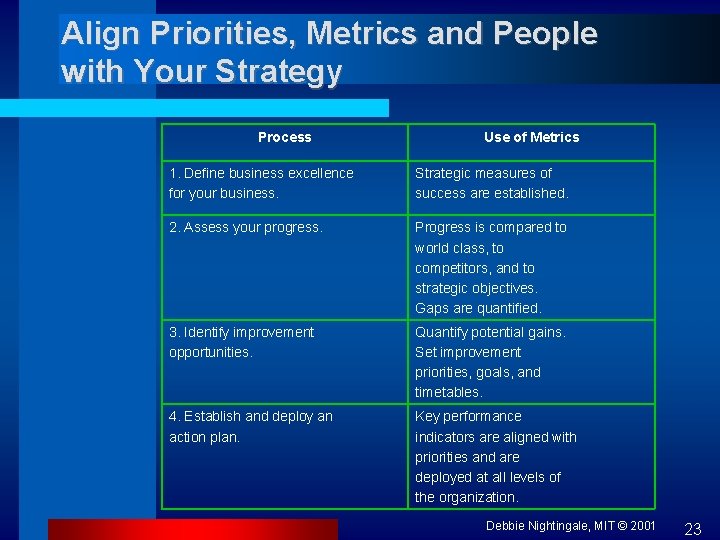 Align Priorities, Metrics and People with Your Strategy

| Process | Use of Metrics |
|---|---|
| 1. Define business excellence for your business. | Strategic measures of success are established. |
| 2. Assess your progress. | Progress is compared to world class, to competitors, and to strategic objectives. Gaps are quantified. |
| 3. Identify improvement opportunities. | Quantify potential gains. Set improvement priorities, goals, and timetables. |
| 4. Establish and deploy an action plan. | Key performance indicators are aligned with priorities and are deployed at all levels of the organization. |

Debbie Nightingale, MIT © 2001

23